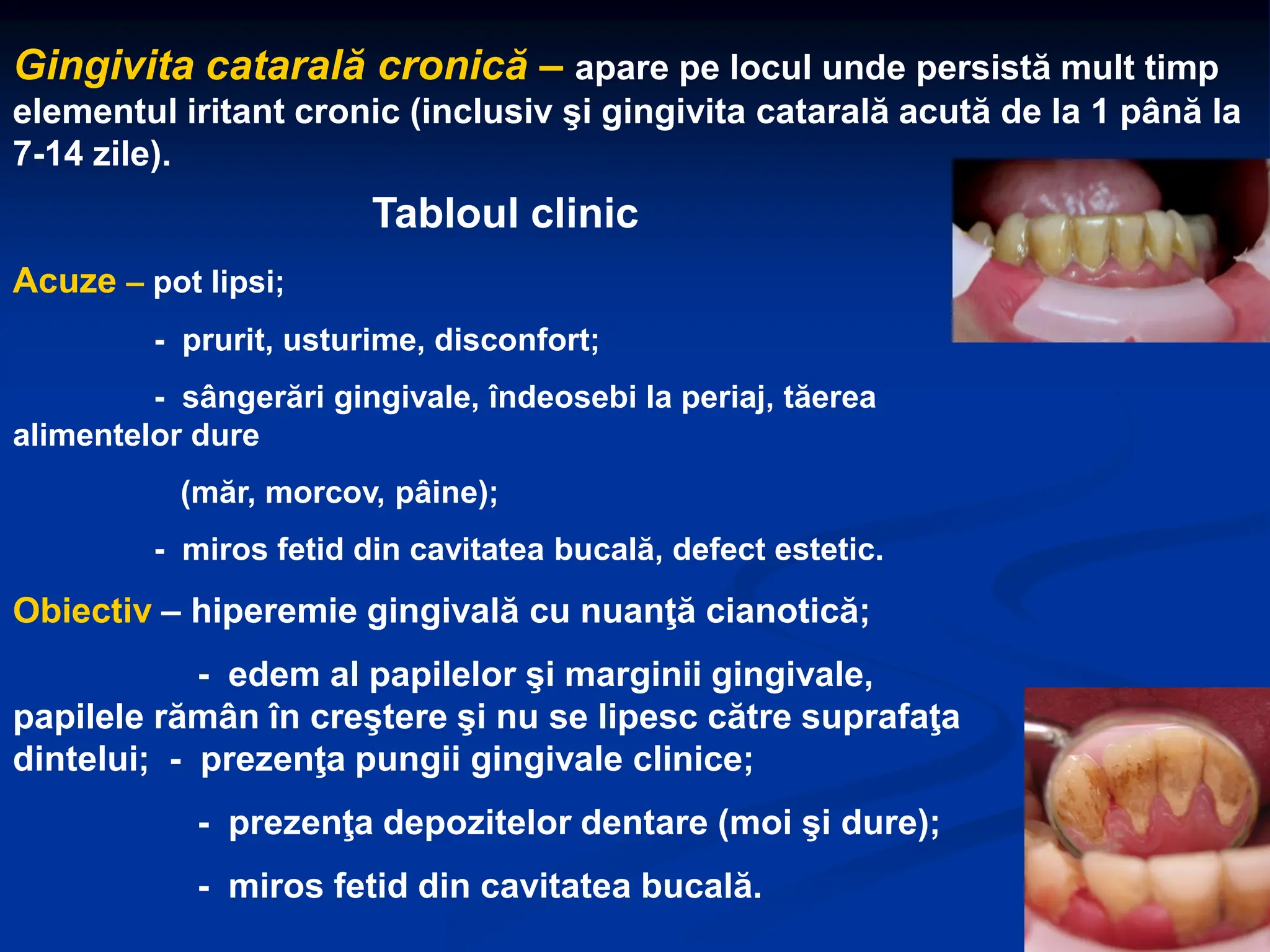 Gingivita catarală cronică – apare pe locul unde persistă mult timp elementul iritant cronic (inclusiv şi gingivita catarală acută de la 1 până la 7-14 zile).

Tabloul clinic

Acuze – pot lipsi;

- prurit, usturime, disconfort;

- sângerări gingivale, îndeosebi la periaj, tăerea alimentelor dure

(măr, morcov, pâine);

- miros fetid din cavitatea bucală, defect estetic.

Obiectiv – hiperemie gingivală cu nuanţă cianotică;

- edem al papilelor şi marginii gingivale, papilele rămân în creştere şi nu se lipesc către suprafaţa dintelui; - prezenţa pungii gingivale clinice;

- prezenţa depozitelor dentare (moi şi dure);

- miros fetid din cavitatea bucală.